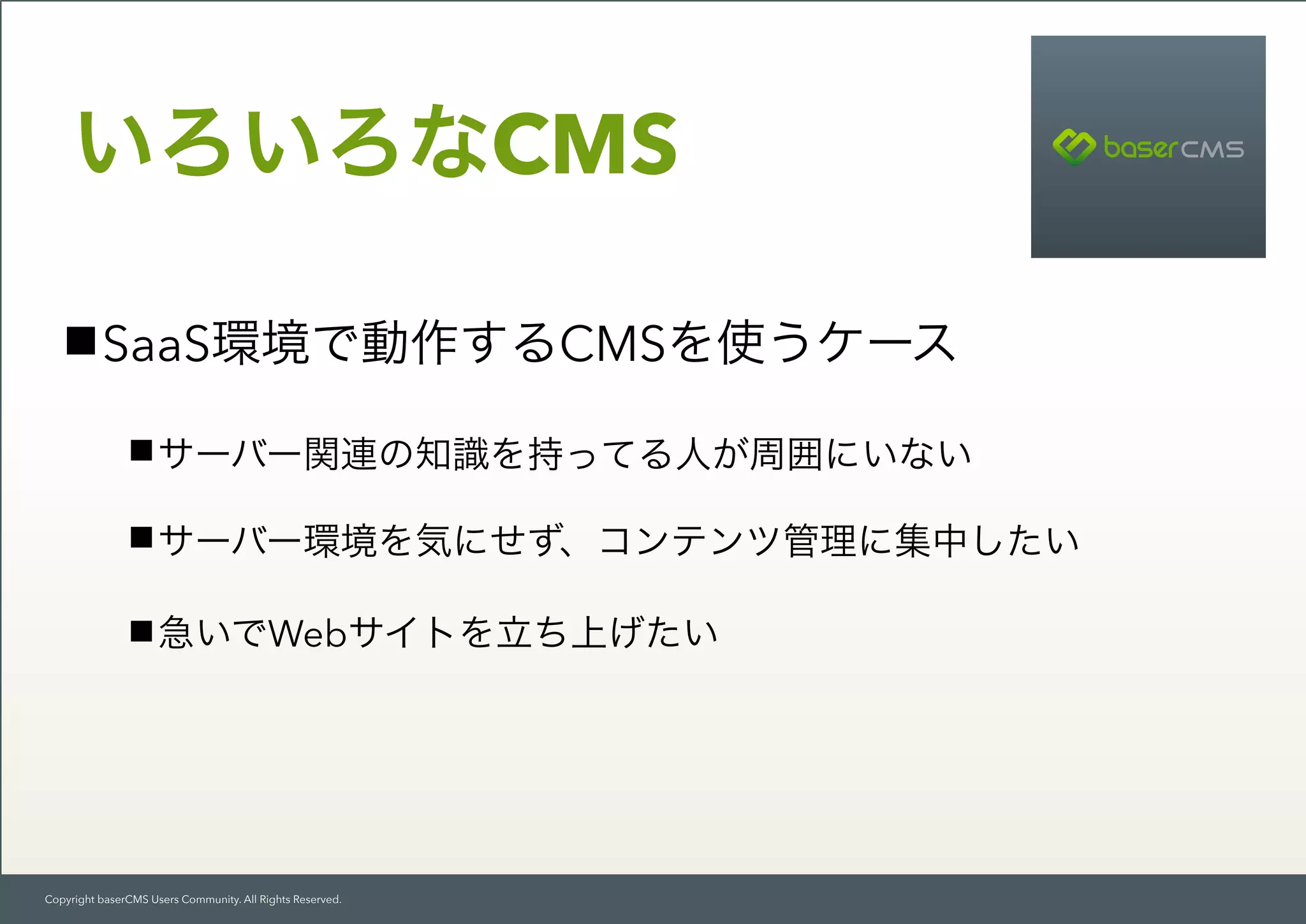 いろいろなCMS

baserCMS

■SaaS環境で動作するCMSを使うケース

■サーバー関連の知識を持ってる人が周囲にいない

■サーバー環境を気にせず、コンテンツ管理に集中したい

■急いでWebサイトを立ち上げたい

Copyright baserCMS Users Community. All Rights Reserved.